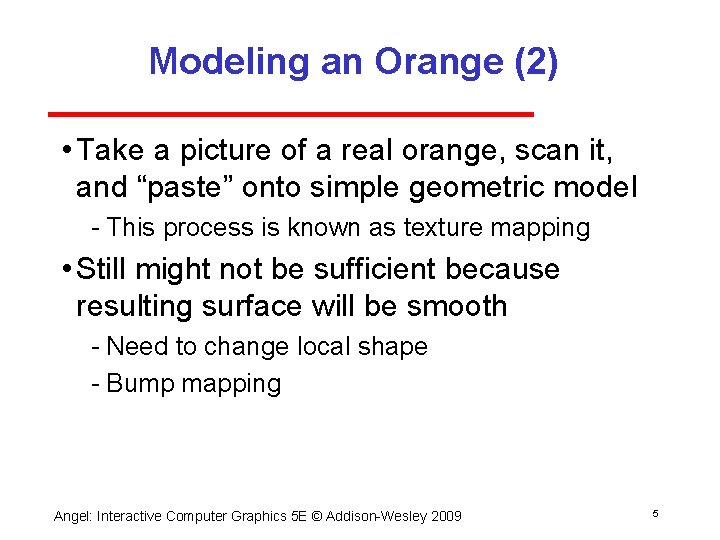 Modeling an Orange (2)

• Take a picture of a real orange, scan it, and “paste” onto simple geometric model

- This process is known as texture mapping

• Still might not be sufficient because resulting surface will be smooth

- Need to change local shape

- Bump mapping

Angel: Interactive Computer Graphics 5E © Addison-Wesley 2009

5